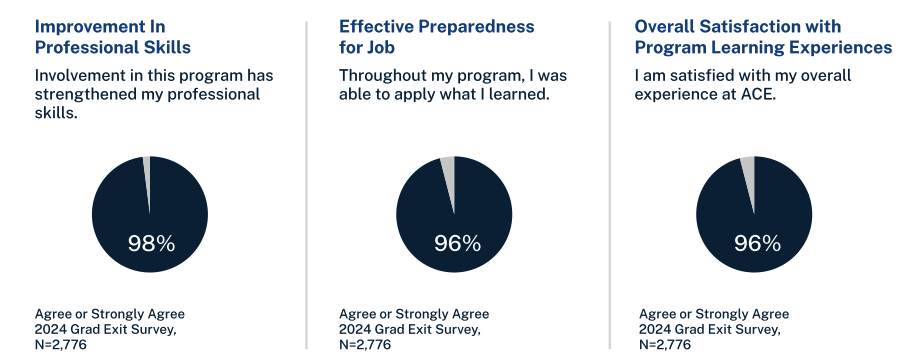 Improvement In Professional Skills

Involvement in this program has strengthened my professional skills.

98%

Agree or Strongly Agree
2024 Grad Exit Survey, N=2,776

Effective Preparedness for Job

Throughout my program, I was able to apply what I learned.

96%

Agree or Strongly Agree
2024 Grad Exit Survey, N=2,776

Overall Satisfaction with Program Learning Experiences

I am satisfied with my overall experience at ACE.

96%

Agree or Strongly Agree
2024 Grad Exit Survey, N=2,776